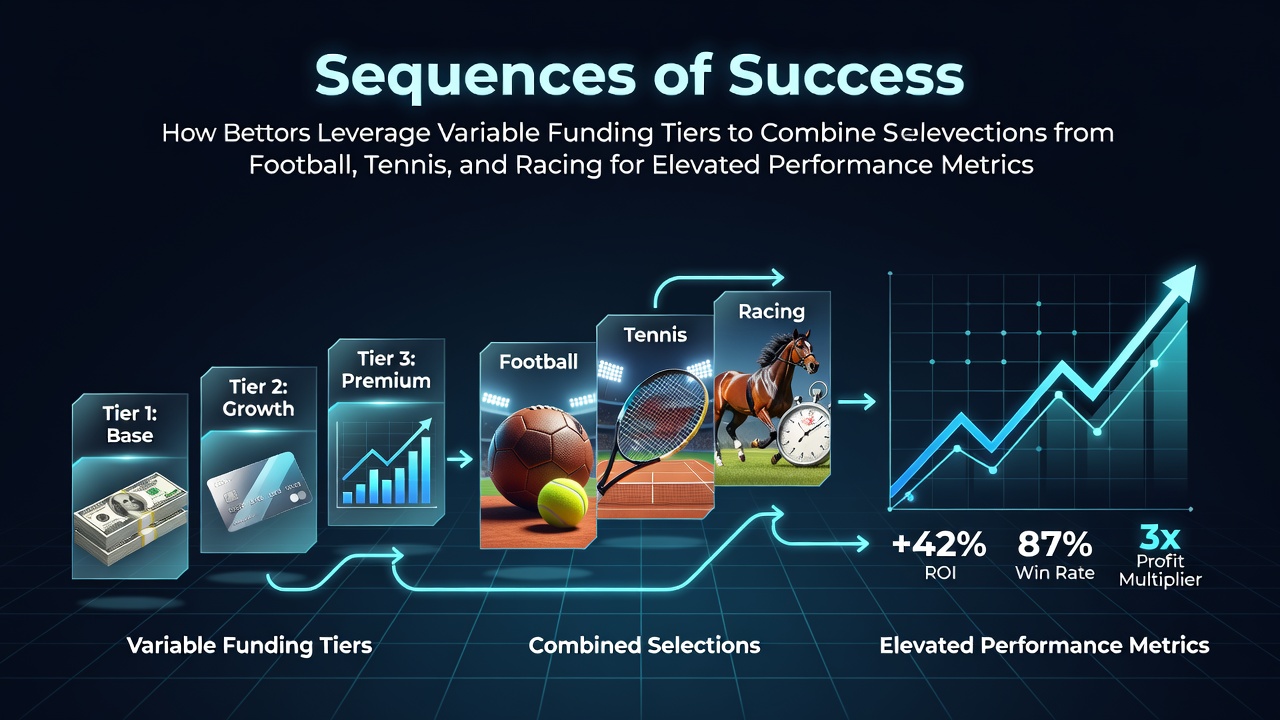 Sequences of Success

How Bettors Leverage Variable Funding Tiers to Combine Selevections from Football, Tennis, and Racing for Elevated Performance Metrics

Tier 1: Base

Tier 2: Growth

Tier 3: Premium

Football

Tennis

Racing

+42%
ROI

87%
Win Rate

3x
Profit Multiplier

Variable Funding Tiers

Combined Selections

Elevated Performance Metrics